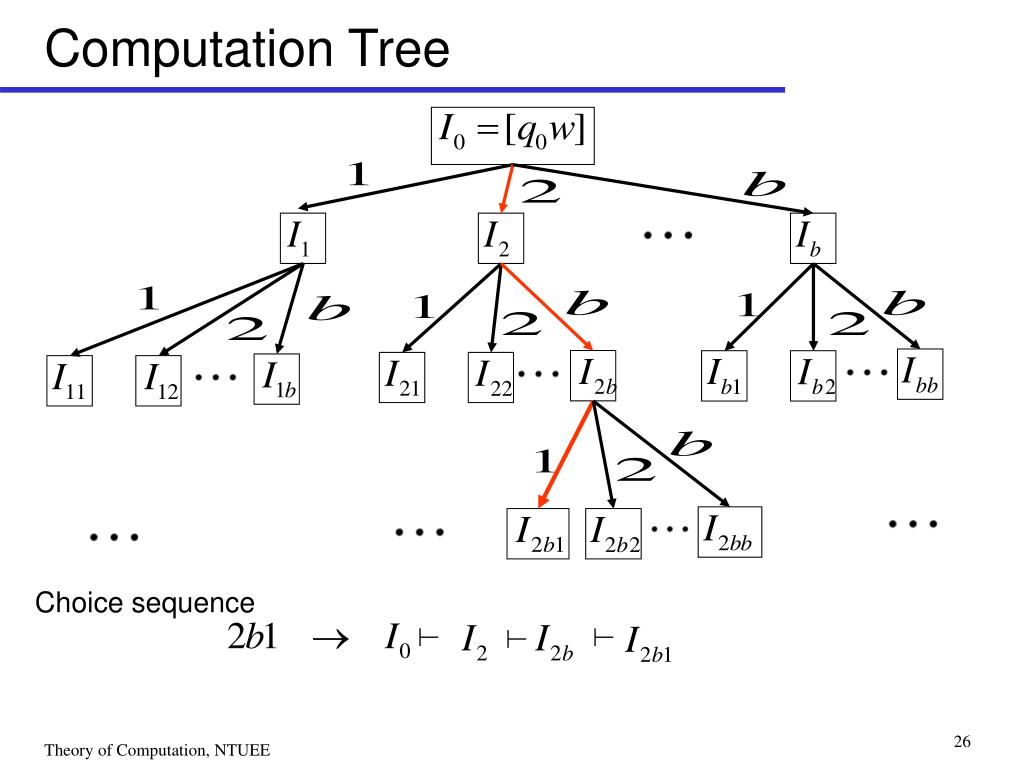 Computation Tree

$I_0 = [q_0 w]$

1 2 b

$I_1$ $I_2$ ... $I_b$

1 2 b 1 2 b 1 2 b

$I_{11}$ $I_{12}$ ... $I_{1b}$ $I_{21}$ $I_{22}$ ... $I_{2b}$ $I_{b1}$ $I_{b2}$ ... $I_{bb}$

1 2 b

... ... $I_{2b1}$ $I_{2b2}$ ... $I_{2bb}$ ...

Choice sequence

$2b1 \rightarrow I_0 \vdash I_2 \vdash I_{2b} \vdash I_{2b1}$

Theory of Computation, NTUEE

26